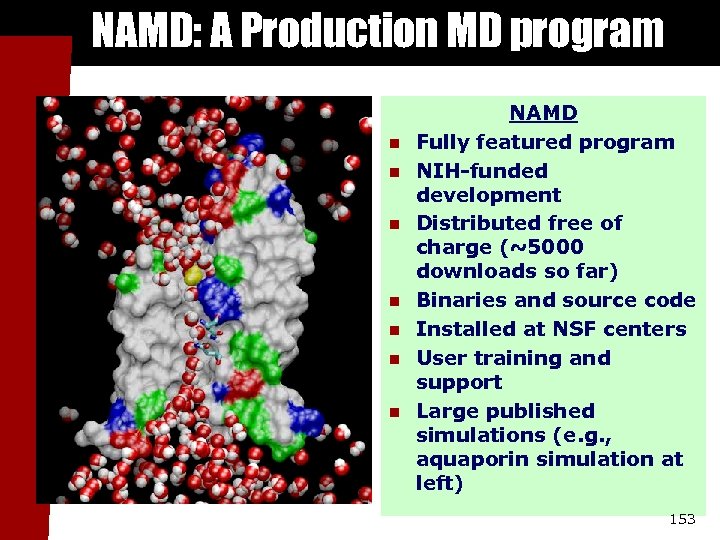 NAMD: A Production MD program

NAMD

- Fully featured program
- NIH-funded development
- Distributed free of charge (~5000 downloads so far)
- Binaries and source code
- Installed at NSF centers
- User training and support
- Large published simulations (e.g., aquaporin simulation at left)

153